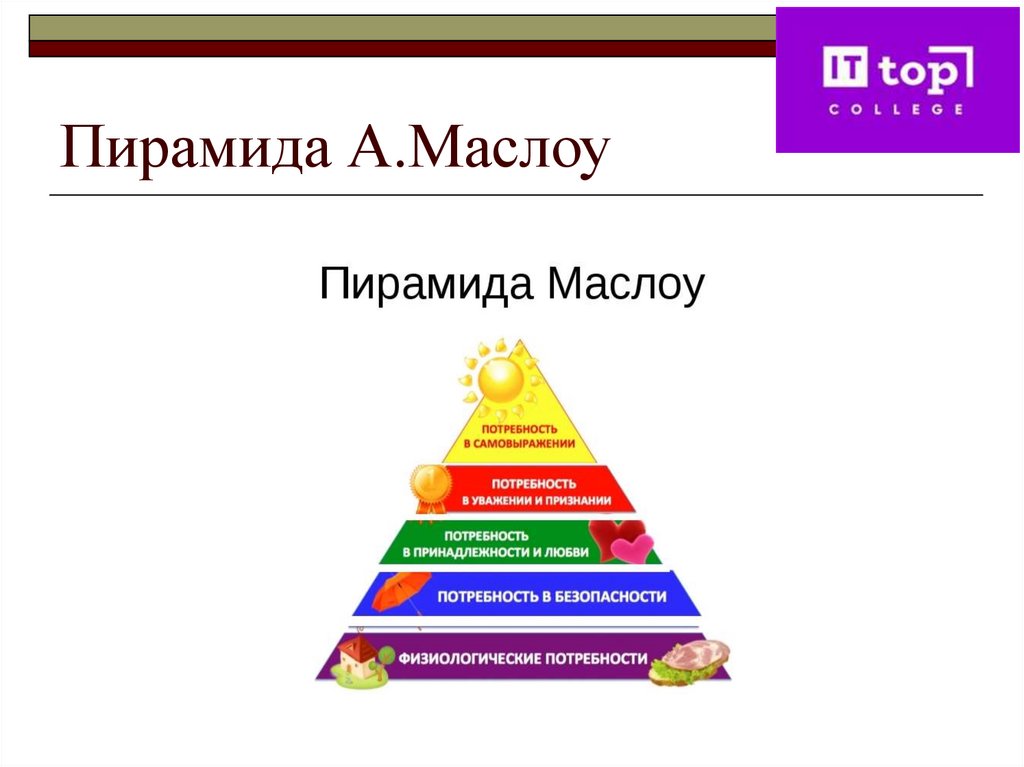 IT top
COLLEGE

Пирамида А.Маслоу

Пирамида Маслоу

ПОТРЕБНОСТЬ В САМОВЫРАЖЕНИИ

ПОТРЕБНОСТЬ В УВАЖЕНИИ И ПРИЗНАНИИ

ПОТРЕБНОСТЬ В ПРИНАДЛЕЖНОСТИ И ЛЮБВИ

ПОТРЕБНОСТЬ В БЕЗОПАСНОСТИ

ФИЗИОЛОГИЧЕСКИЕ ПОТРЕБНОСТИ